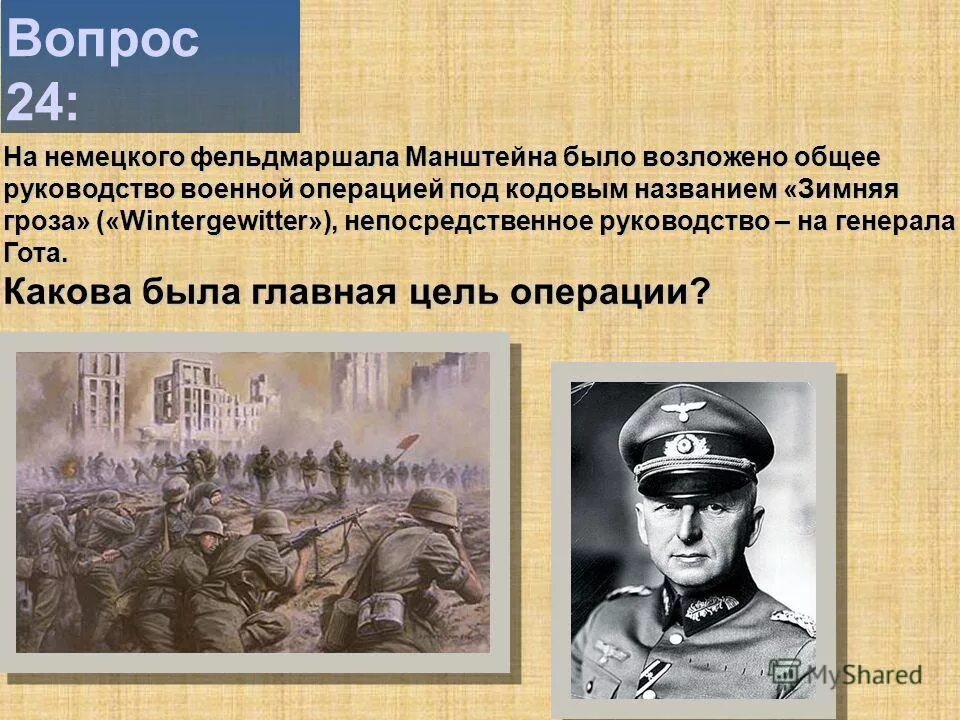 Вопрос 24:

На немецкого фельдмаршала Манштейна было возложено общее руководство военной операцией под кодовым названием «Зимняя гроза» («Wintergewitter»), непосредственное руководство – на генерала Гота.

Какова была главная цель операции?

MyShared